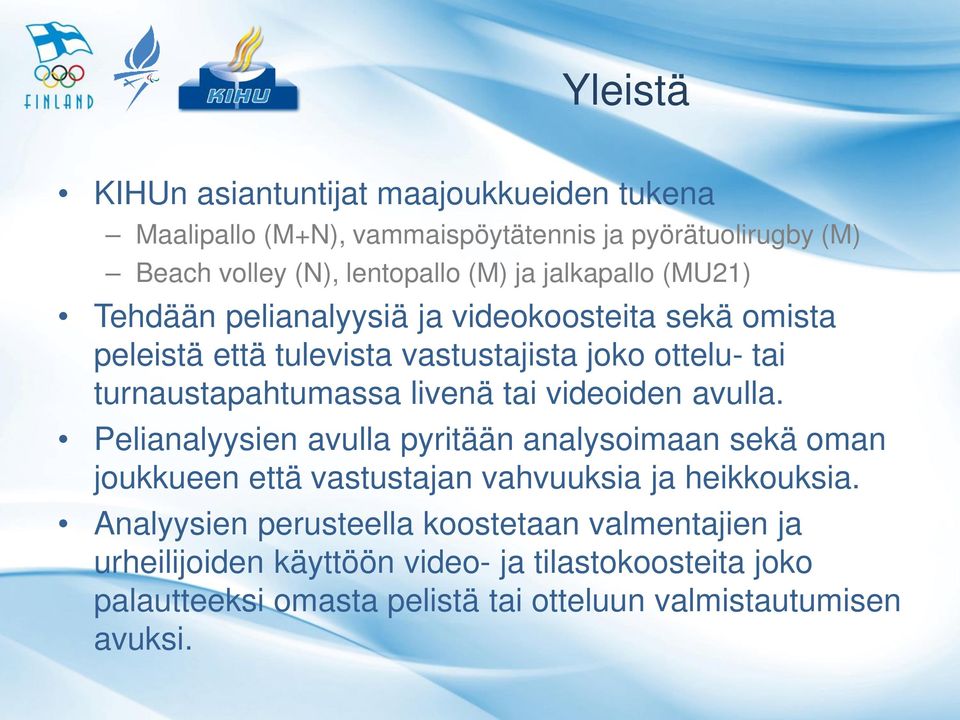 FINLAND

KIHU

Yleistä

• KIHUn asiantuntijat maajoukkueiden tukena
  – Maalipallo (M+N), vammaispöytätennis ja pyörätuolirugby (M)
  – Beach volley (N), lentopallo (M) ja jalkapallo (MU21)
• Tehdään pelianalyysiä ja videokoosteita sekä omista peleistä että tulevista vastustajista joko ottelu- tai turnaustapahtumassa livenä tai videoiden avulla.
• Pelianalyysien avulla pyritään analysoimaan sekä oman joukkueen että vastustajan vahvuuksia ja heikkouksia.
• Analyysien perusteella koostetaan valmentajien ja urheilijoiden käyttöön video- ja tilastokoosteita joko palautteeksi omasta pelistä tai otteluun valmistautumisen avuksi.